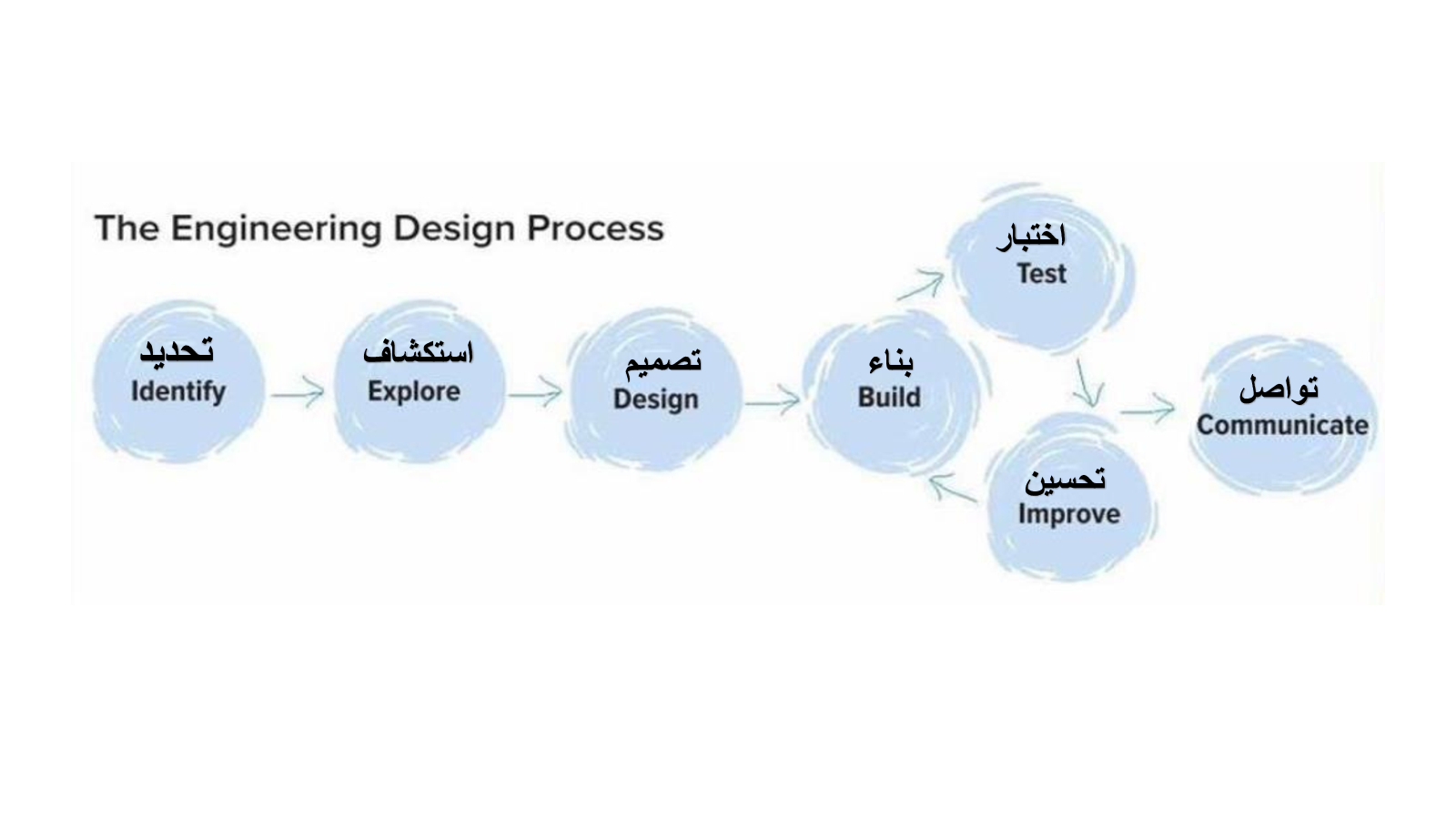 The Engineering Design Process

تحديد
Identify

استكشاف
Explore

تصميم
Design

بناء
Build

اختبار
Test

تحسين
Improve

تواصل
Communicate